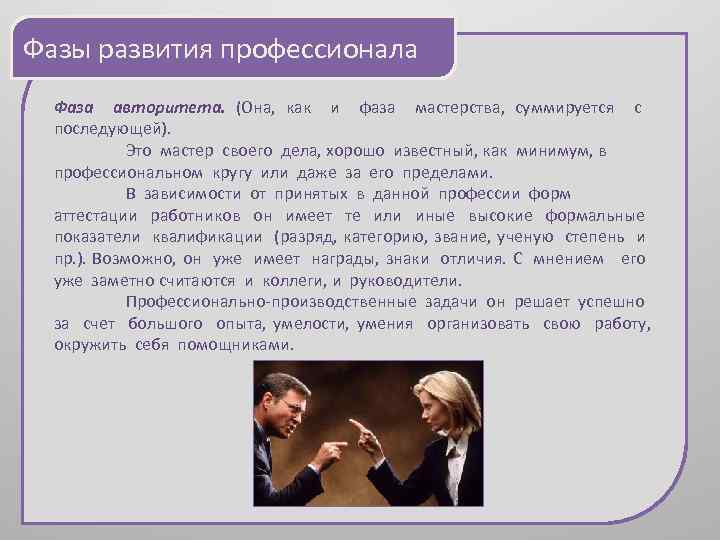 Фазы развития профессионала

Фаза авторитета. (Она, как и фаза мастерства, суммируется с последующей).

Это мастер своего дела, хорошо известный, как минимум, в профессиональном кругу или даже за его пределами.

В зависимости от принятых в данной профессии форм аттестации работников он имеет те или иные высокие формальные показатели квалификации (разряд, категорию, звание, ученую степень и пр.). Возможно, он уже имеет награды, знаки отличия. С мнением его уже заметно считаются и коллеги, и руководители.

Профессионально-производственные задачи он решает успешно за счет большого опыта, умелости, умения организовать свою работу, окружить себя помощниками.